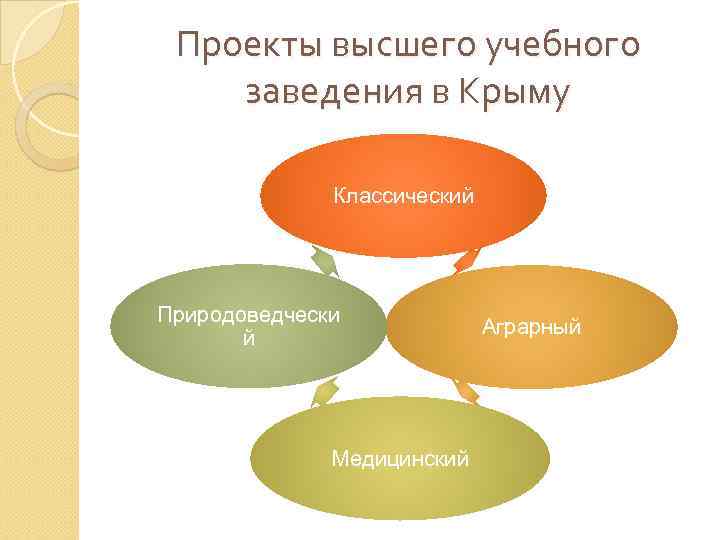 Проекты высшего учебного заведения в Крыму

Классический

Природоведческий

Аграрный

Медицинский